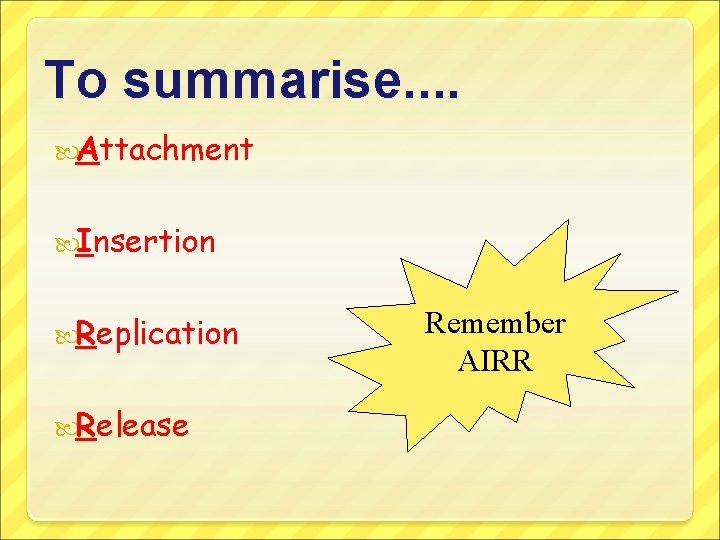 To summarise....

Attachment

Insertion

Replication

Release

Remember AIRR